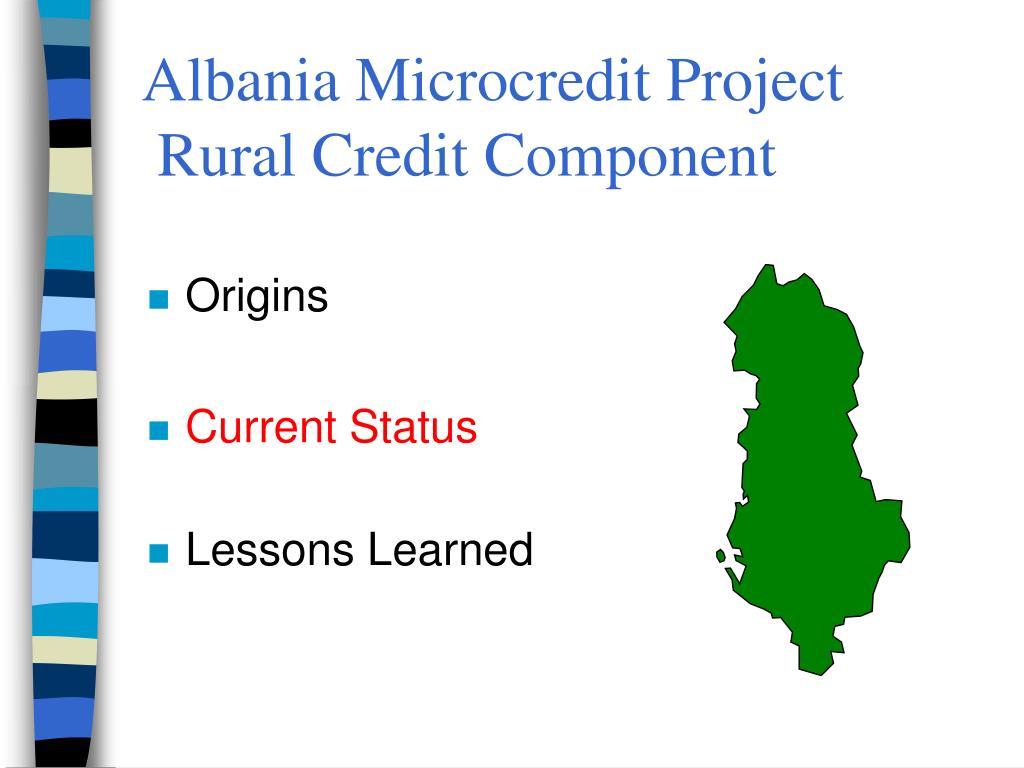 Albania Microcredit Project
Rural Credit Component

Origins

Current Status

Lessons Learned